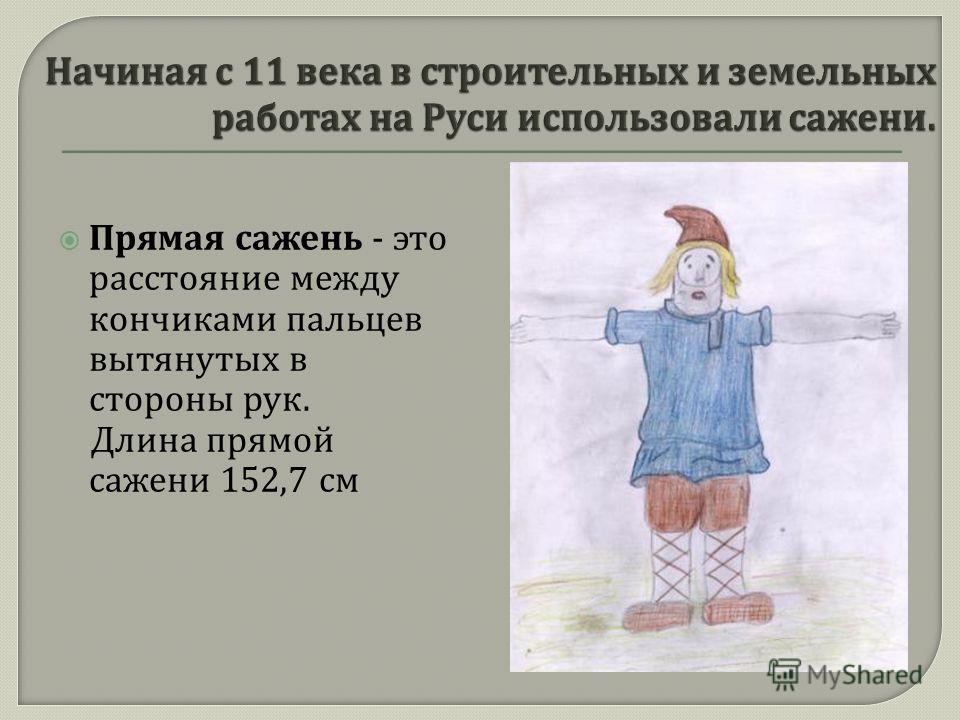 Начиная с 11 века в строительных и земельных работах на Руси использовали сажени.

Прямая сажень - это расстояние между кончиками пальцев вытянутых в стороны рук. Длина прямой сажени 152,7 см

MyShared